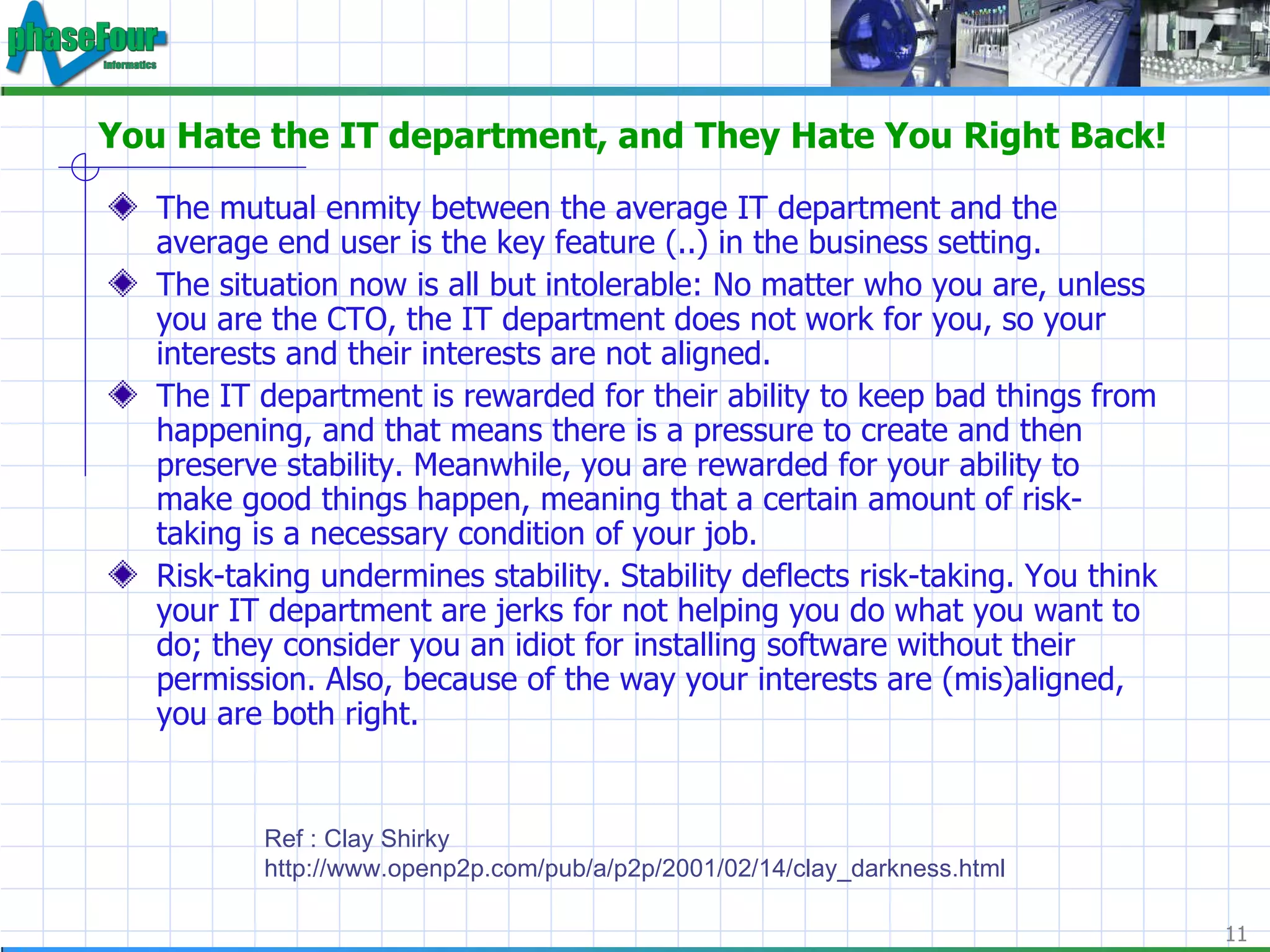 phaseFour
Informatics

You Hate the IT department, and They Hate You Right Back!

The mutual enmity between the average IT department and the average end user is the key feature (..) in the business setting.

The situation now is all but intolerable: No matter who you are, unless you are the CTO, the IT department does not work for you, so your interests and their interests are not aligned.

The IT department is rewarded for their ability to keep bad things from happening, and that means there is a pressure to create and then preserve stability. Meanwhile, you are rewarded for your ability to make good things happen, meaning that a certain amount of risk-taking is a necessary condition of your job.

Risk-taking undermines stability. Stability deflects risk-taking. You think your IT department are jerks for not helping you do what you want to do; they consider you an idiot for installing software without their permission. Also, because of the way your interests are (mis)aligned, you are both right.

Ref : Clay Shirky
http://www.openp2p.com/pub/a/p2p/2001/02/14/clay_darkness.html

11